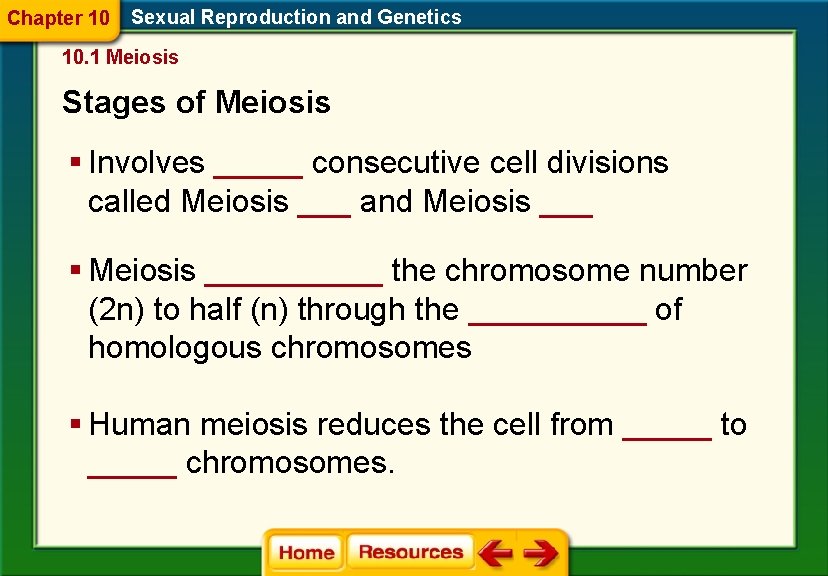 Chapter 10 Sexual Reproduction and Genetics

10.1 Meiosis

Stages of Meiosis

▪ Involves _____ consecutive cell divisions called Meiosis ___ and Meiosis ___

▪ Meiosis __________ the chromosome number (2n) to half (n) through the __________ of homologous chromosomes

▪ Human meiosis reduces the cell from _____ to _____ chromosomes.

Home Resources